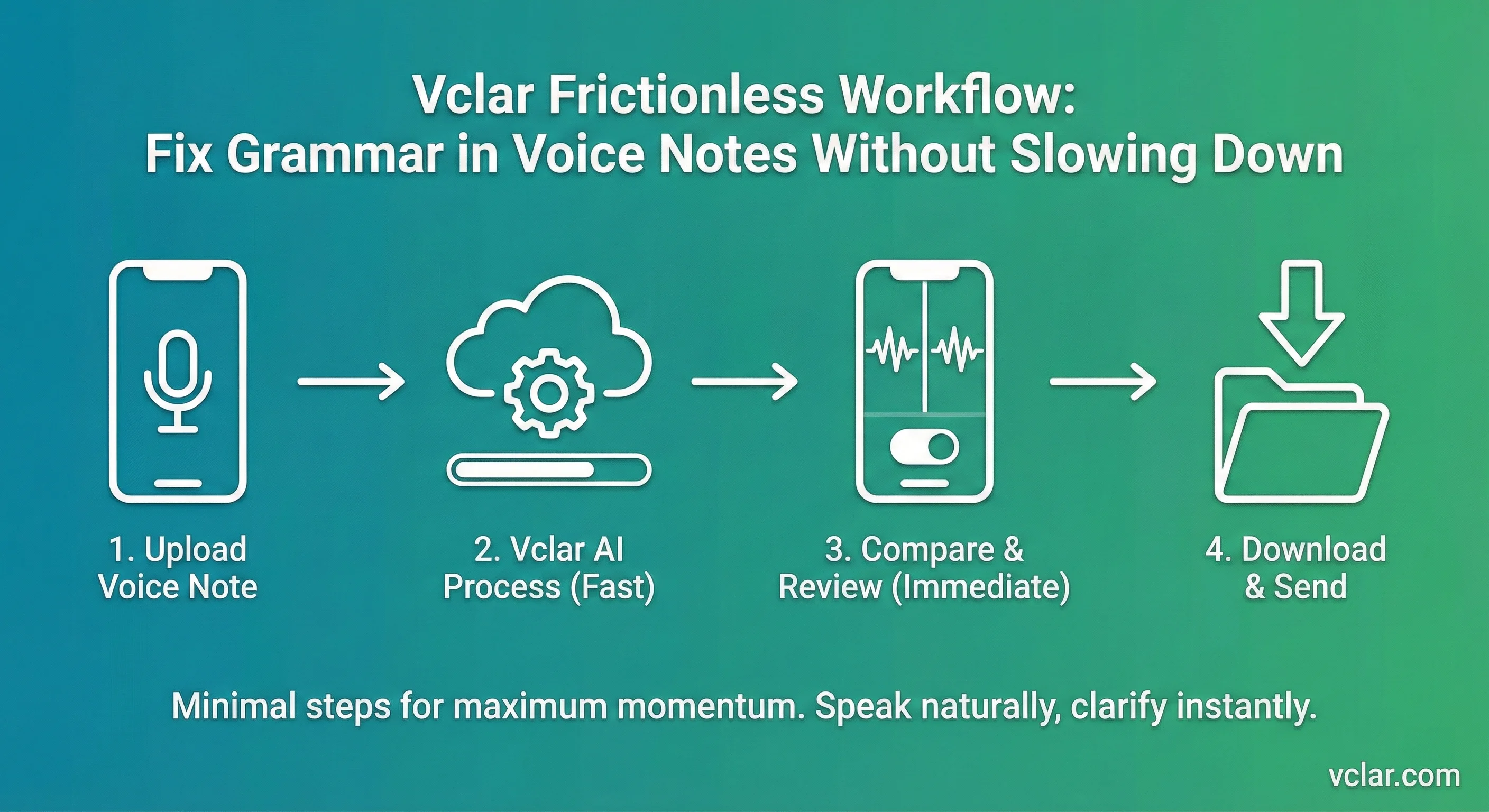 Vclar Frictionless Workflow:
Fix Grammar in Voice Notes Without Slowing Down

1. Upload Voice Note

2. Vclar AI Process (Fast)

3. Compare & Review (Immediate)

4. Download & Send

Minimal steps for maximum momentum. Speak naturally, clarify instantly.

vclar.com